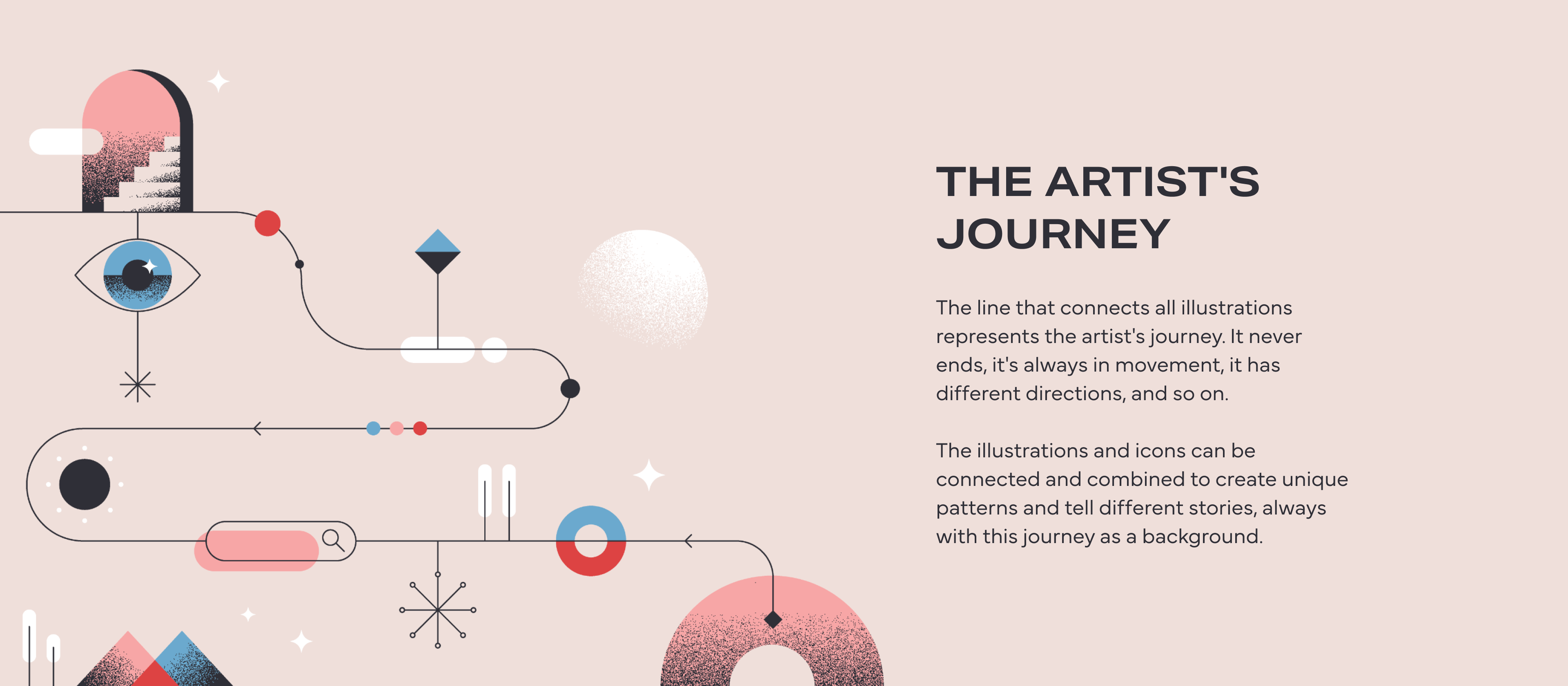 THE ARTIST'S JOURNEY

The line that connects all illustrations represents the artist's journey. It never ends, it's always in movement, it has different directions, and so on.

The illustrations and icons can be connected and combined to create unique patterns and tell different stories, always with this journey as a background.